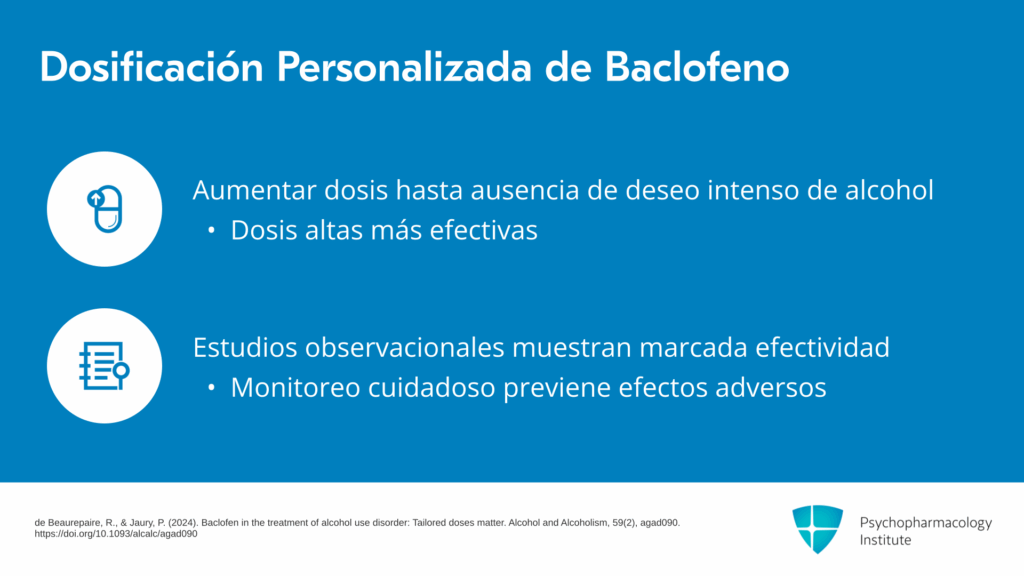 Dosificación Personalizada de Baclofeno

Aumentar dosis hasta ausencia de deseo intenso de alcohol
• Dosis altas más efectivas

Estudios observacionales muestran marcada efectividad
• Monitoreo cuidadoso previene efectos adversos

de Beaurepaire, R., & Jaury, P. (2024). Baclofen in the treatment of alcohol use disorder: Tailored doses matter. Alcohol and Alcoholism, 59(2), agad090. https://doi.org/10.1093/alcalc/agad090

Psychopharmacology Institute